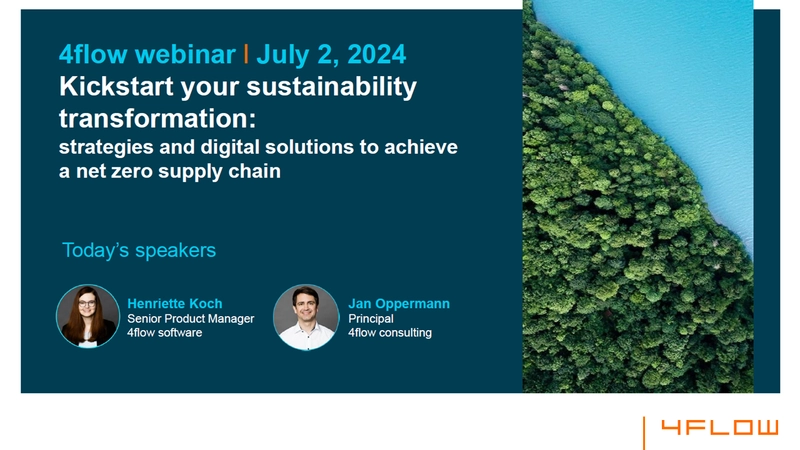 4flow webinar | July 2, 2024
Kickstart your sustainability transformation:
strategies and digital solutions to achieve a net zero supply chain

Today's speakers

Henriette Koch
Senior Product Manager
4flow software

Jan Oppermann
Principal
4flow consulting

4FLOW